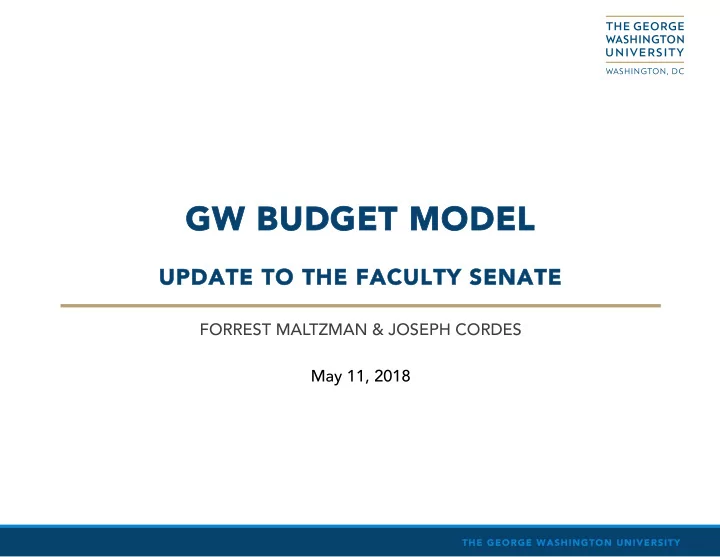 THE GEORGE
WASHINGTON
UNIVERSITY
WASHINGTON, DC

GW BUDGET MODEL

UPDATE TO THE FACULTY SENATE

FORREST MALTZMAN & JOSEPH CORDES

May 11, 2018

THE GEORGE WASHINGTON UNIVERSITY